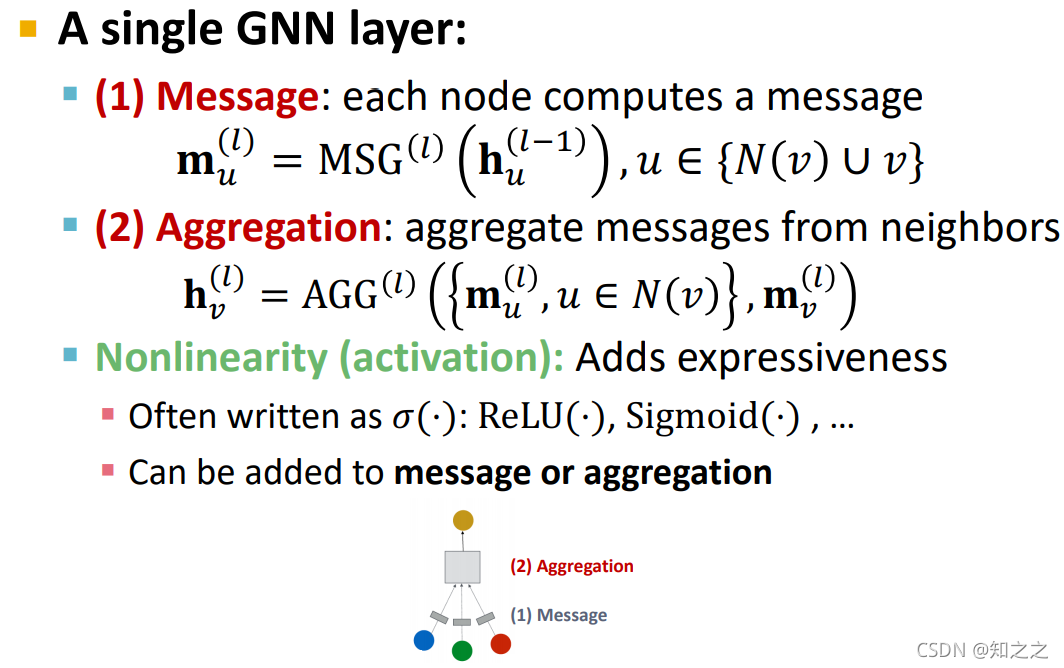 A single GNN layer:

(1) Message: each node computes a message
$\mathbf{m}_u^{(l)} = \mathrm{MSG}^{(l)}\left(\mathbf{h}_u^{(l-1)}\right), u \in \{N(v) \cup v\}$

(2) Aggregation: aggregate messages from neighbors
$\mathbf{h}_v^{(l)} = \mathrm{AGG}^{(l)}\left(\left\{\mathbf{m}_u^{(l)}, u \in N(v)\right\}, \mathbf{m}_v^{(l)}\right)$

Nonlinearity (activation): Adds expressiveness

Often written as $\sigma(\cdot)$: $\mathrm{ReLU}(\cdot)$, $\mathrm{Sigmoid}(\cdot)$ , …

Can be added to message or aggregation

(2) Aggregation

(1) Message

CSDN @知之之